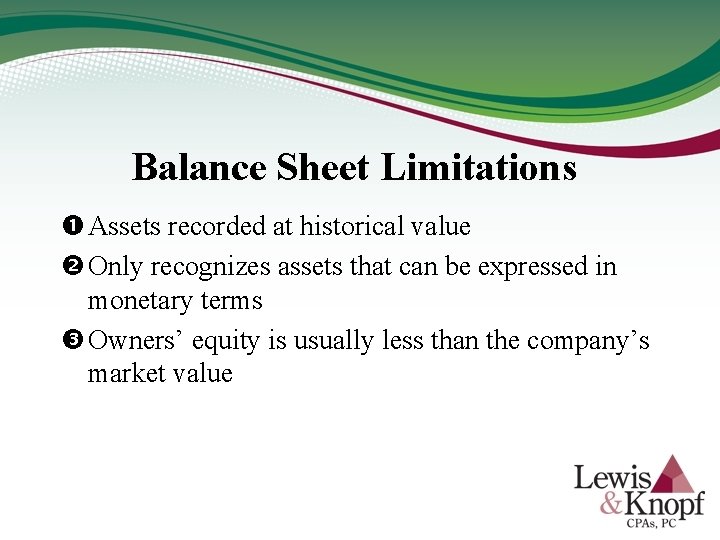 Balance Sheet Limitations

❶ Assets recorded at historical value

❷ Only recognizes assets that can be expressed in monetary terms

❸ Owners’ equity is usually less than the company’s market value

Lewis & Knopf
CPAs, PC